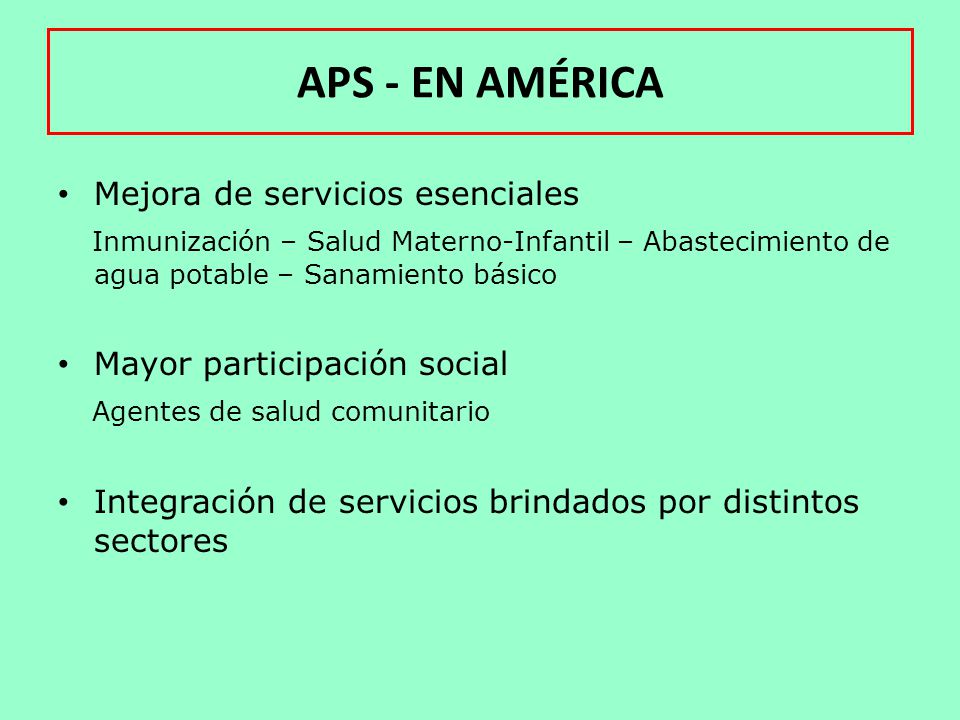 APS - EN AMÉRICA

• Mejora de servicios esenciales

Inmunización – Salud Materno-Infantil – Abastecimiento de agua potable – Sanamiento básico

• Mayor participación social

Agentes de salud comunitario

• Integración de servicios brindados por distintos sectores